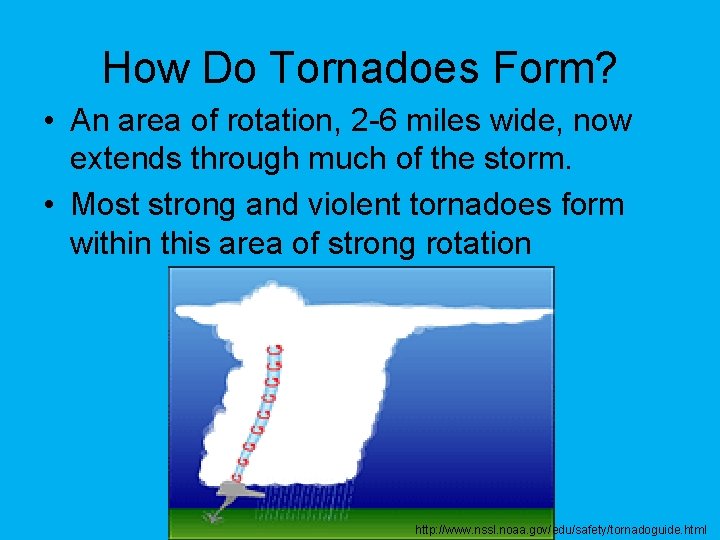 How Do Tornadoes Form?

• An area of rotation, 2-6 miles wide, now extends through much of the storm.

• Most strong and violent tornadoes form within this area of strong rotation

http://www.nssl.noaa.gov/edu/safety/tornadoguide.html